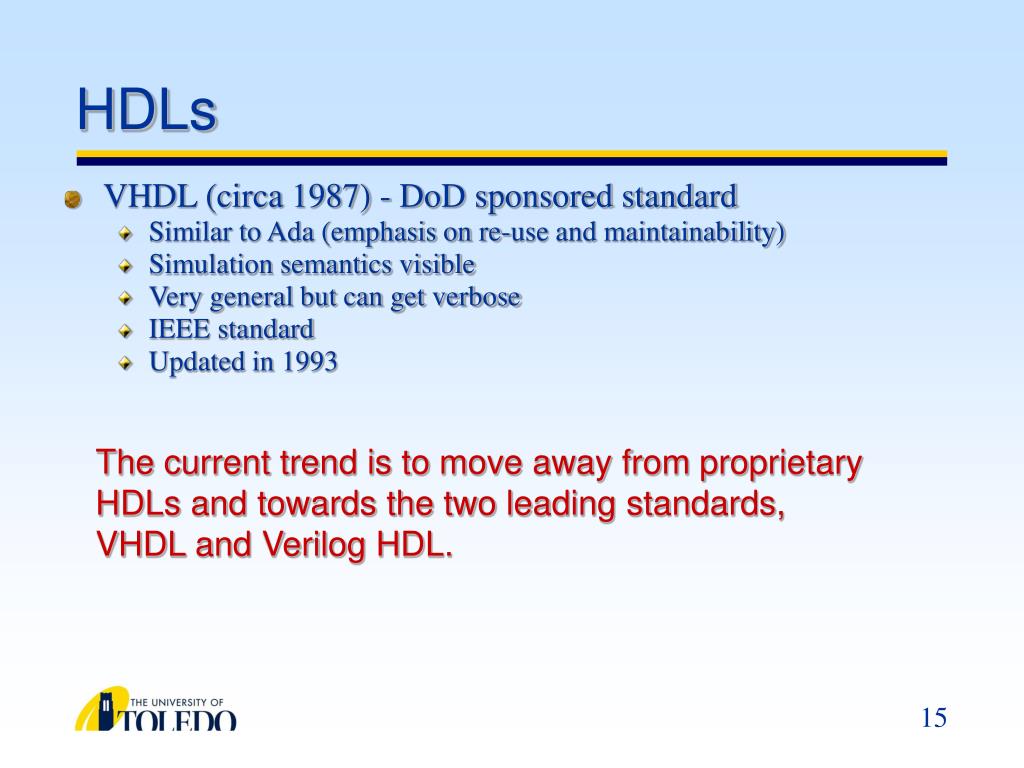 HDLs

VHDL (circa 1987) - DoD sponsored standard

Similar to Ada (emphasis on re-use and maintainability)

Simulation semantics visible

Very general but can get verbose

IEEE standard

Updated in 1993

The current trend is to move away from proprietary HDLs and towards the two leading standards, VHDL and Verilog HDL.

THE UNIVERSITY OF TOLEDO

15